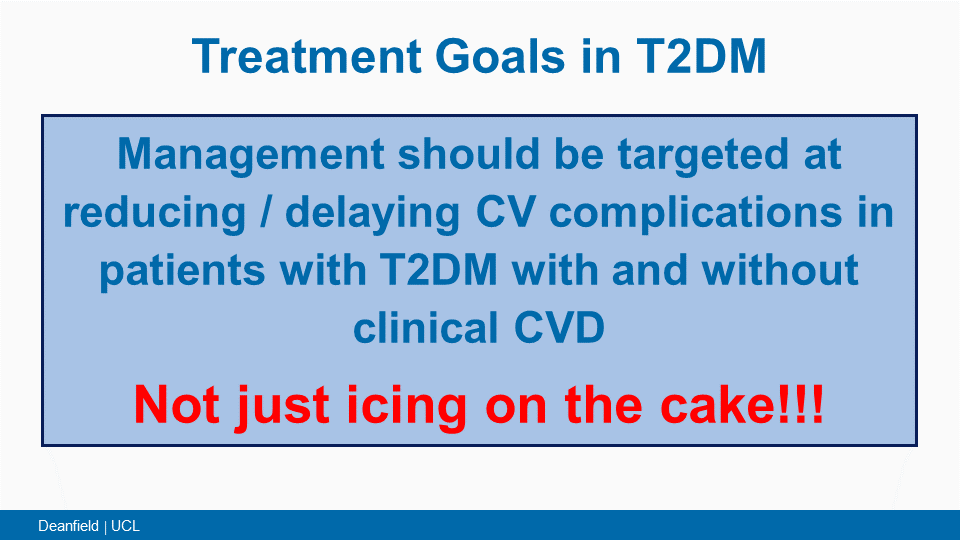 Treatment Goals in T2DM

Management should be targeted at reducing / delaying CV complications in patients with T2DM with and without clinical CVD

Not just icing on the cake!!!

Deanfield | UCL